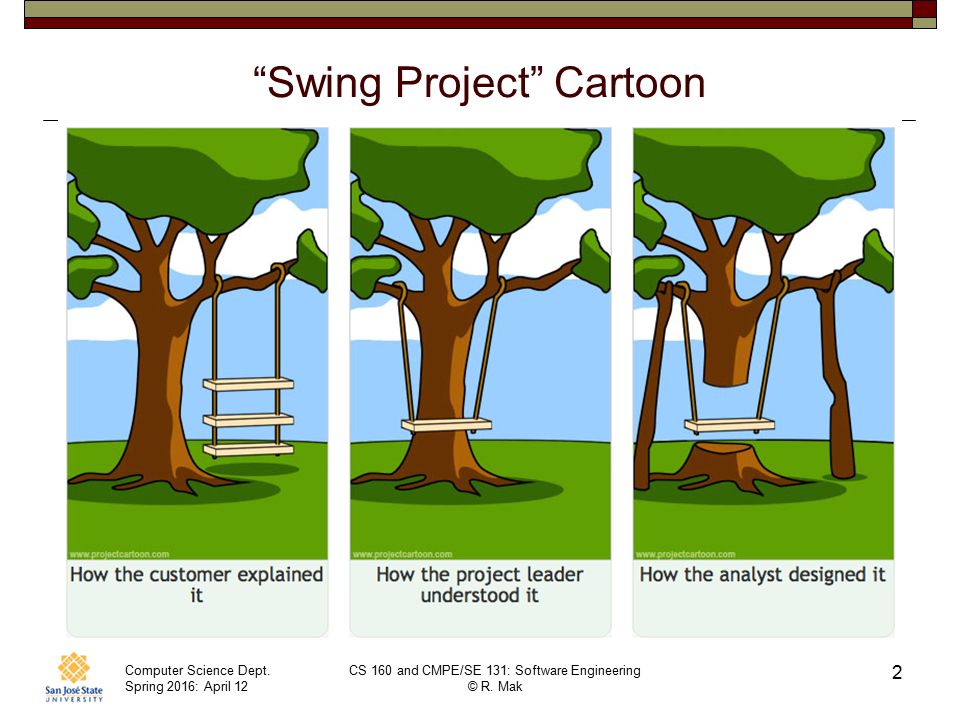 “Swing Project” Cartoon

www.projectcartoon.com
How the customer explained it

www.projectcartoon.com
How the project leader understood it

www.projectcartoon.com
How the analyst designed it

San José State UNIVERSITY

Computer Science Dept.
Spring 2016: April 12

CS 160 and CMPE/SE 131: Software Engineering
© R. Mak

2